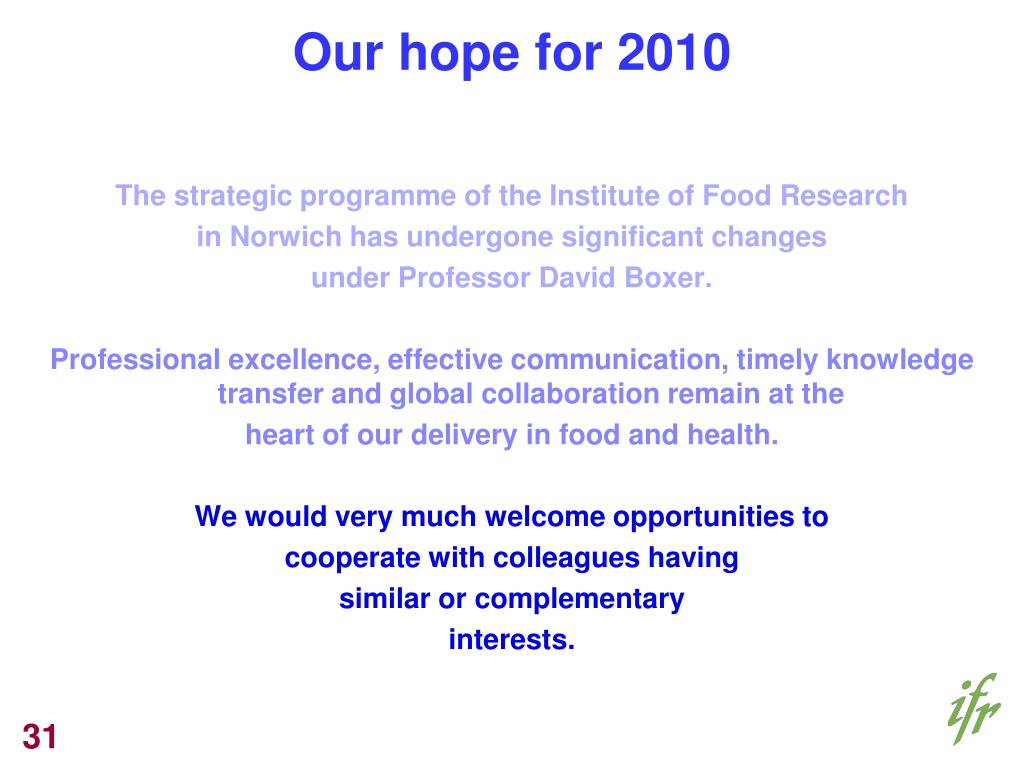 Our hope for 2010

The strategic programme of the Institute of Food Research in Norwich has undergone significant changes under Professor David Boxer.

Professional excellence, effective communication, timely knowledge transfer and global collaboration remain at the heart of our delivery in food and health.

We would very much welcome opportunities to cooperate with colleagues having similar or complementary interests.

31

ifr